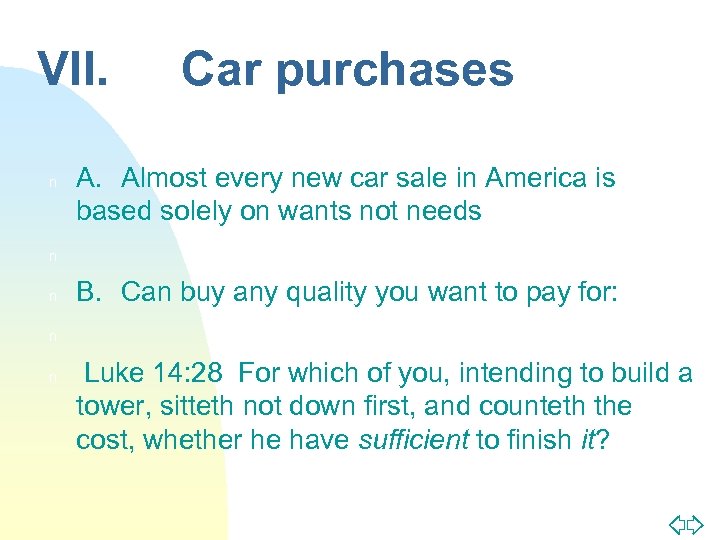 VII. Car purchases

n A. Almost every new car sale in America is based solely on wants not needs

n

n B. Can buy any quality you want to pay for:

n

n Luke 14:28 For which of you, intending to build a tower, sitteth not down first, and counteth the cost, whether he have sufficient to finish it?